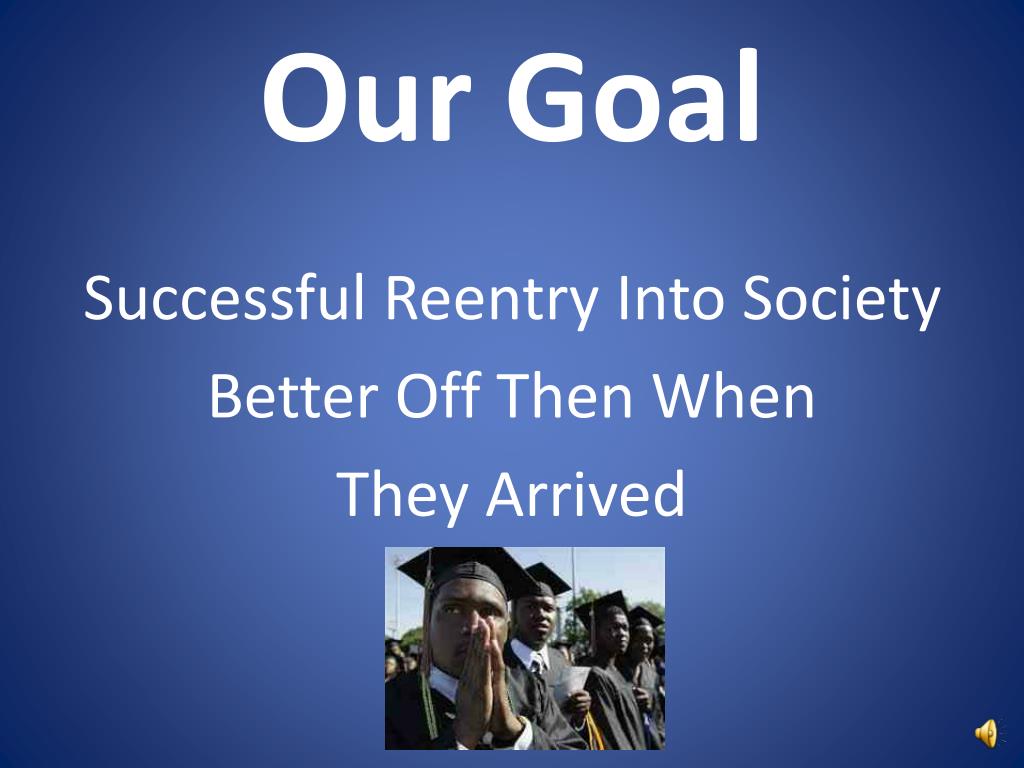 Our Goal

Successful Reentry Into Society

Better Off Then When

They Arrived